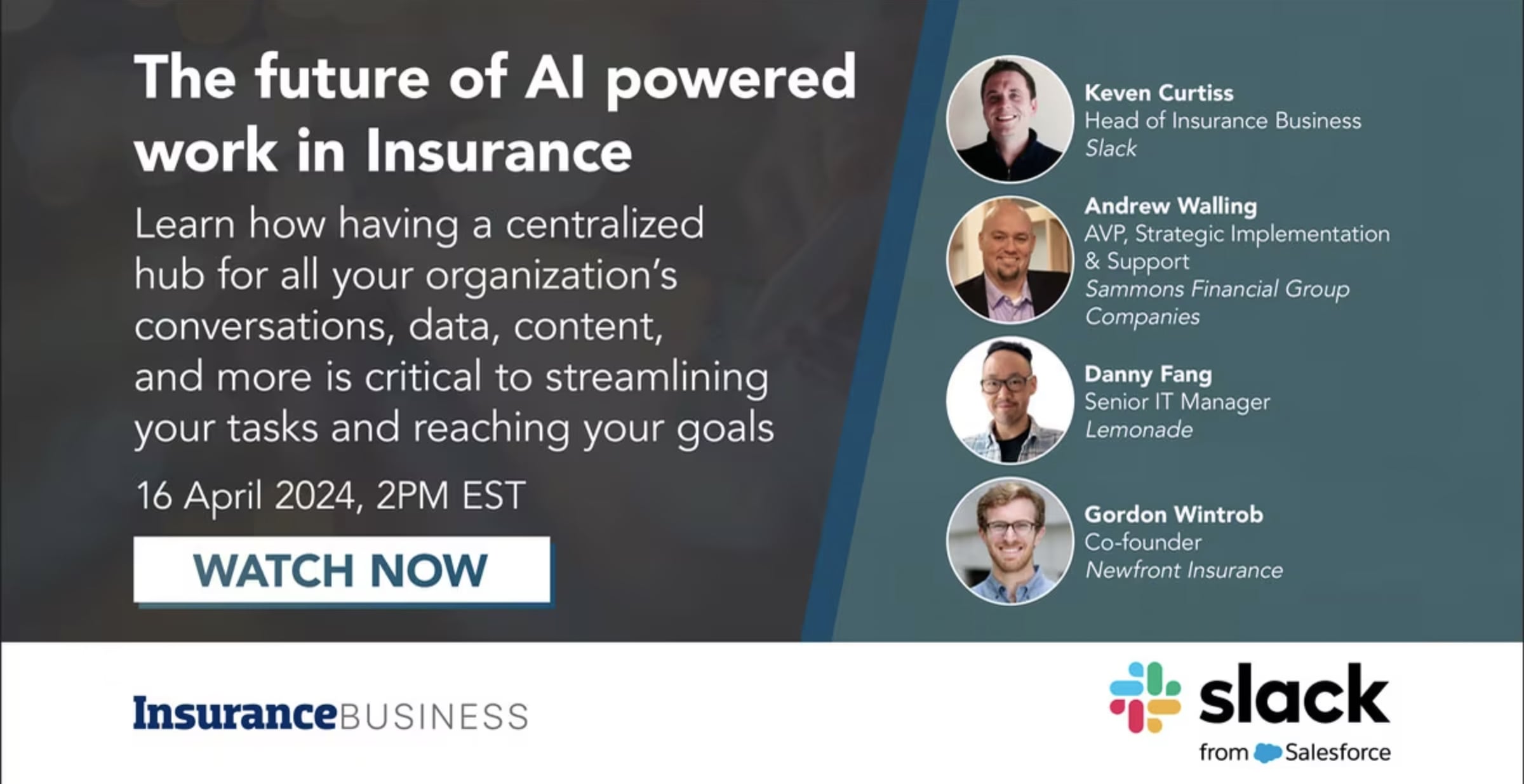 The future of AI powered work in Insurance

Learn how having a centralized hub for all your organization's conversations, data, content, and more is critical to streamlining your tasks and reaching your goals

16 April 2024, 2PM EST

WATCH NOW

Keven Curtiss
Head of Insurance Business
Slack

Andrew Walling
AVP, Strategic Implementation & Support
Sammons Financial Group Companies

Danny Fang
Senior IT Manager
Lemonade

Gordon Wintrob
Co-founder
Newfront Insurance

InsuranceBUSINESS

slack
from Salesforce